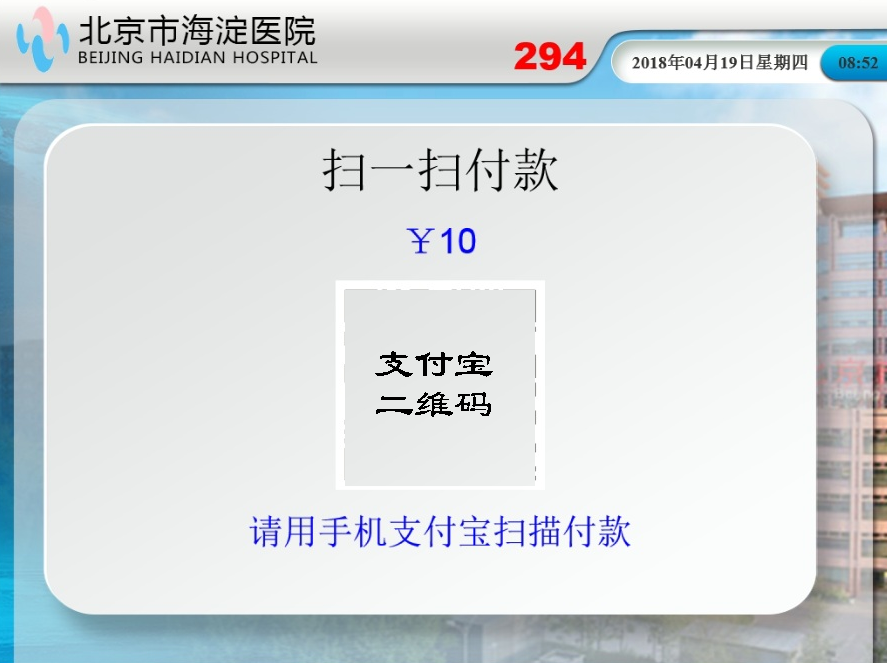 北京市海淀医院
BEIJING HAIDIAN HOSPITAL

294

2018年04月19日星期四

08:52

扫一扫付款

￥10

支付宝
二维码

请用手机支付宝扫描付款